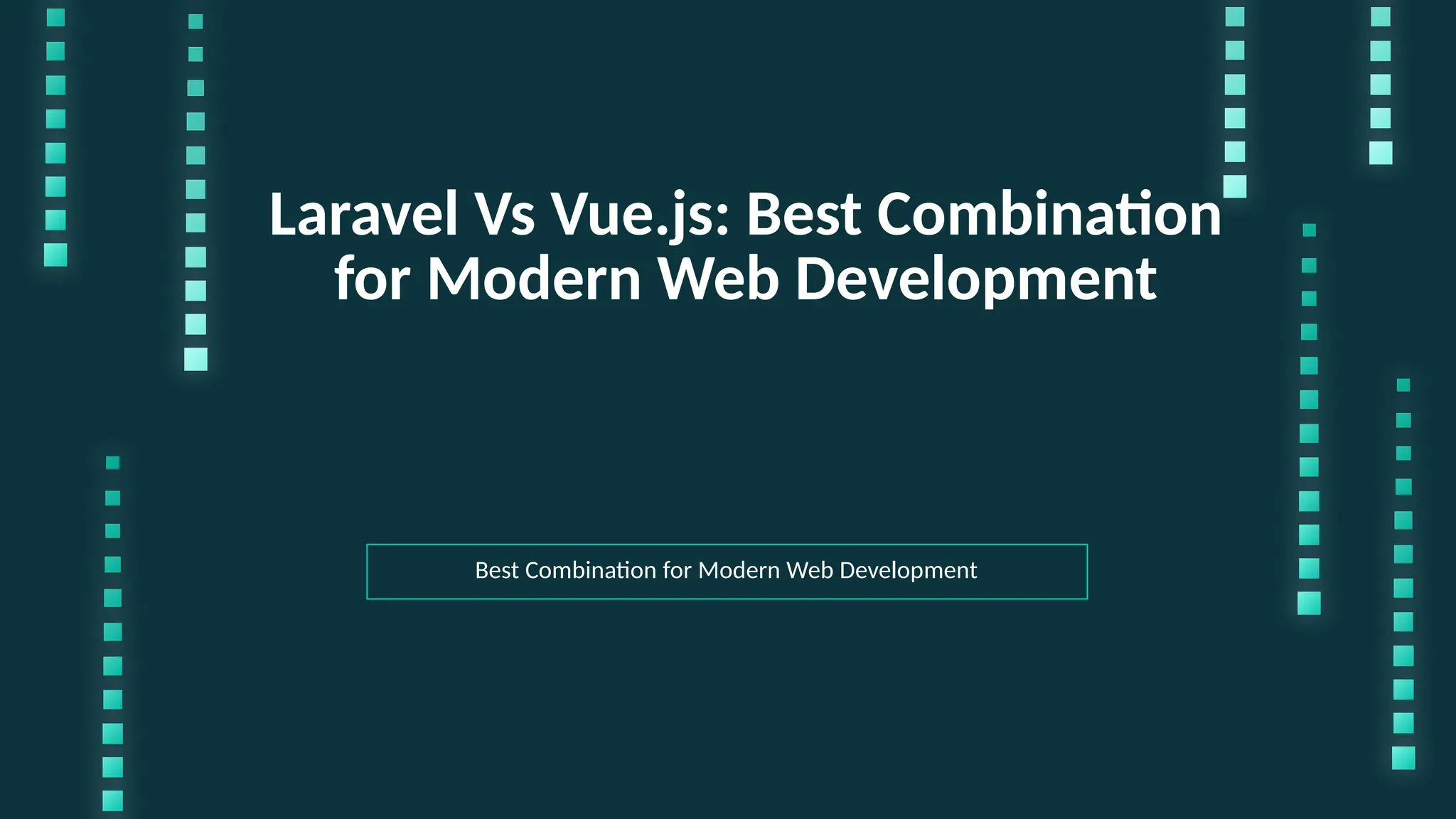 Laravel Vs Vue.js: Best Combination for Modern Web Development

Best Combination for Modern Web Development